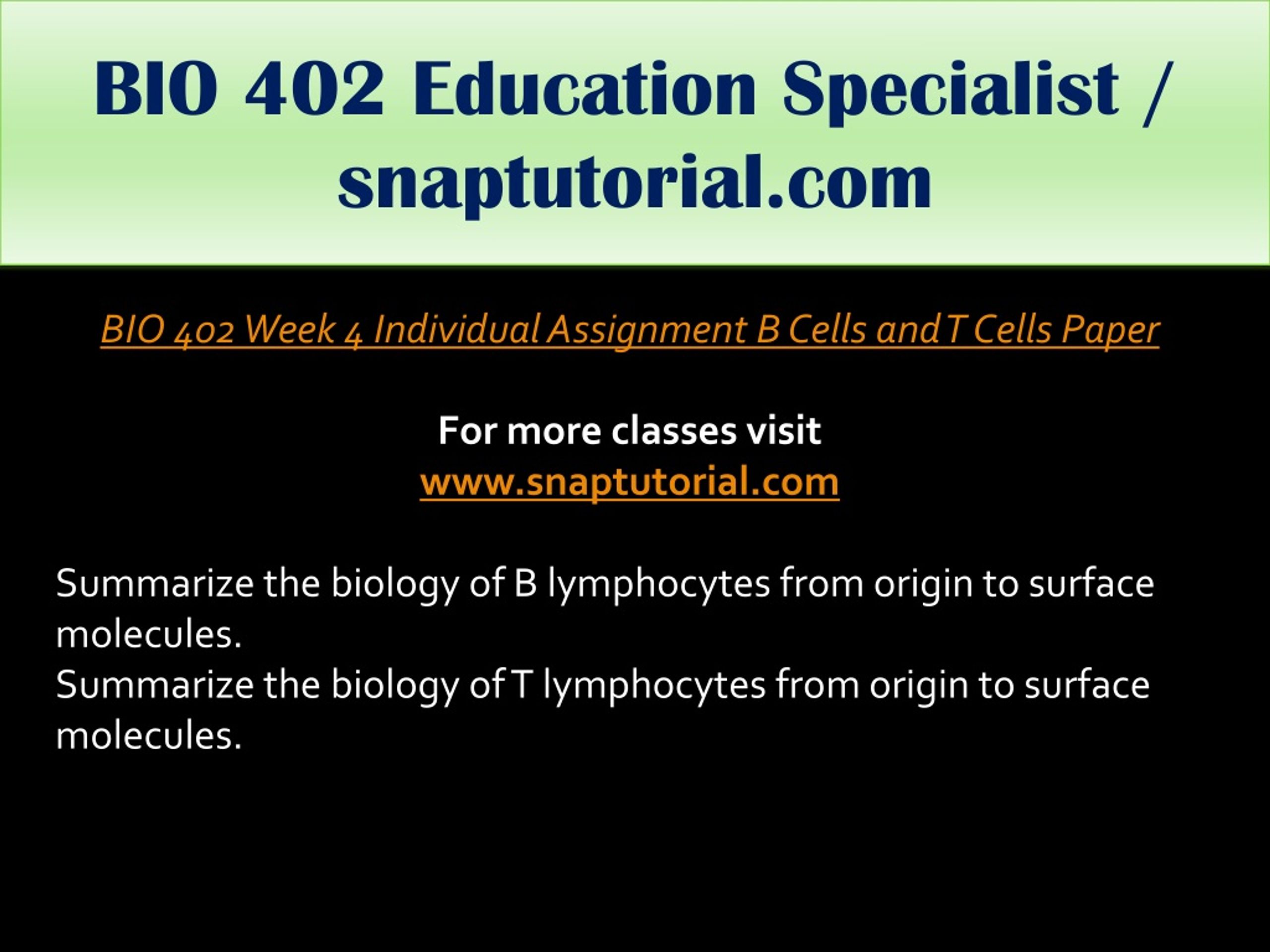 BIO 402 Education Specialist / snaptutorial.com

BIO 402 Week 4 Individual Assignment B Cells and T Cells Paper

For more classes visit
www.snaptutorial.com

Summarize the biology of B lymphocytes from origin to surface molecules.
Summarize the biology of T lymphocytes from origin to surface molecules.